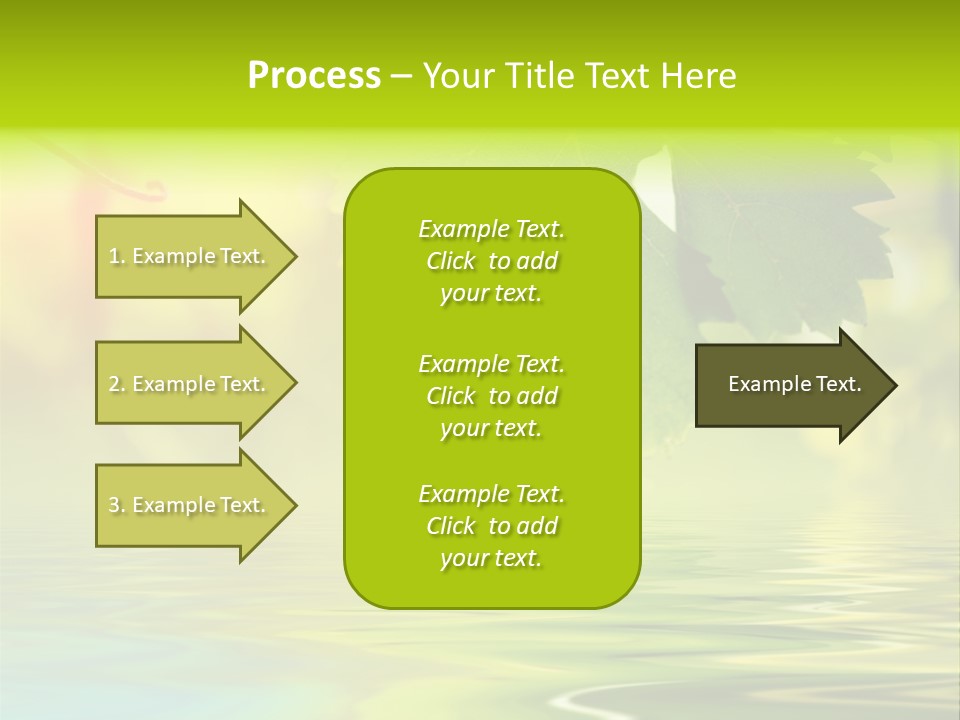 Process – Your Title Text Here

1. Example Text.

2. Example Text.

3. Example Text.

Example Text.
Click to add your text.

Example Text.
Click to add your text.

Example Text.
Click to add your text.

Example Text.